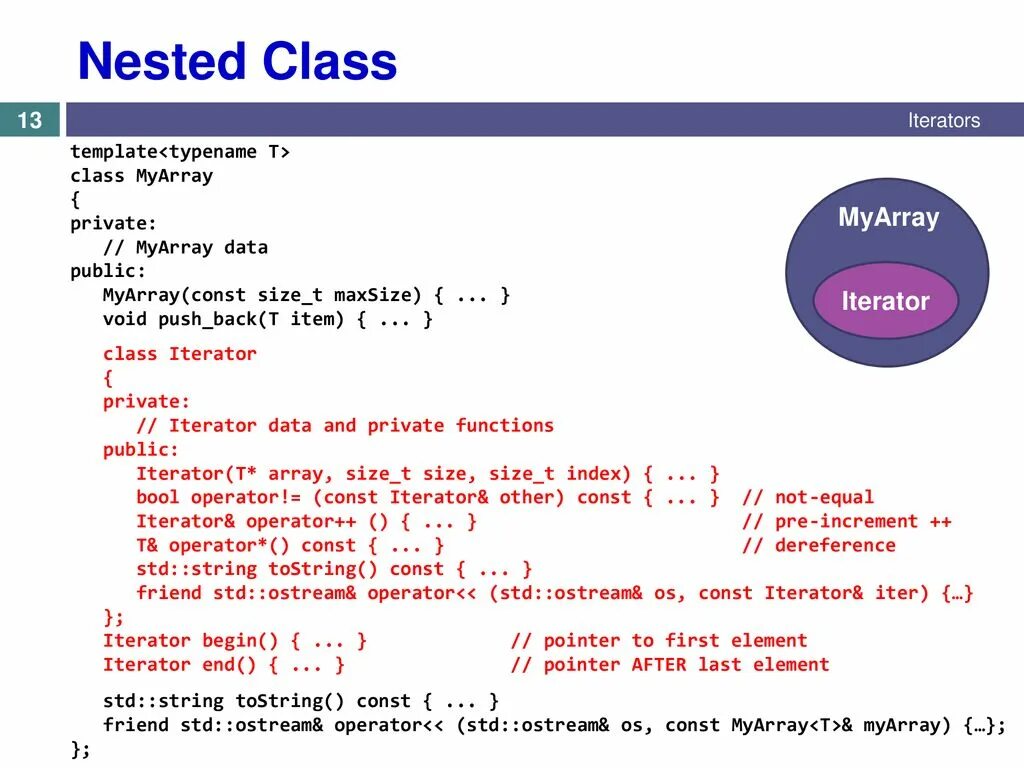 Nested Class

13

Iterators

template<typename T>
class MyArray
{
private:
// MyArray data
public:
MyArray(const size_t maxSize) { ... }
void push_back(T item) { ... }

class Iterator
{
private:
// Iterator data and private functions
public:
Iterator(T* array, size_t size, size_t index) { ... }
bool operator!= (const Iterator& other) const { ... } // not-equal
Iterator& operator++ () { ... } // pre-increment ++
T& operator*() const { ... } // dereference
std::string toString() const { ... }
friend std::ostream& operator<< (std::ostream& os, const Iterator& iter) {…}
};
Iterator begin() { ... } // pointer to first element
Iterator end() { ... } // pointer AFTER last element

std::string toString() const { ... }
friend std::ostream& operator<< (std::ostream& os, const MyArray<T>& myArray) {…};
};

MyArray

Iterator